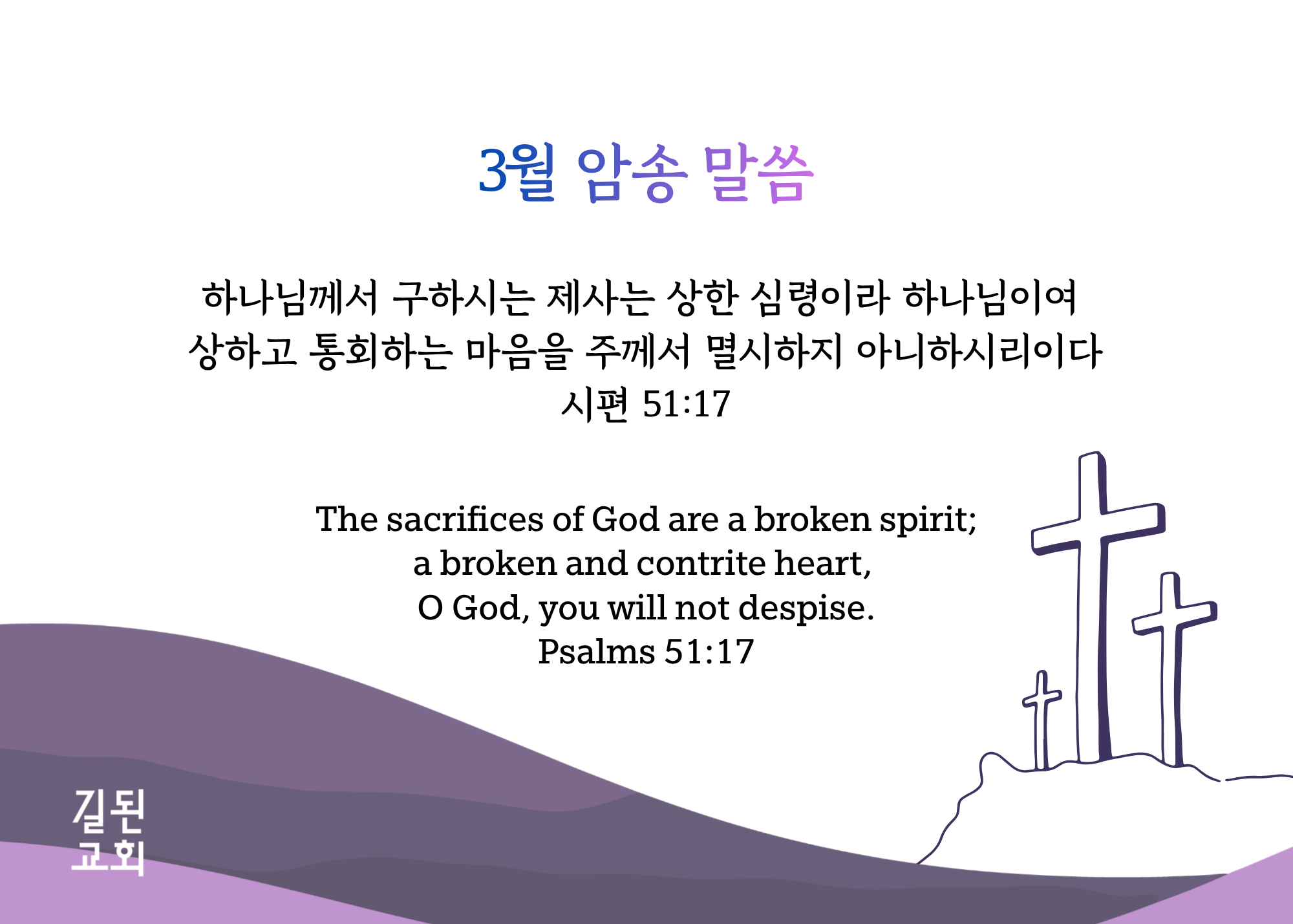 3월 암송 말씀

하나님께서 구하시는 제사는 상한 심령이라 하나님이여
상하고 통회하는 마음을 주께서 멸시하지 아니하시리이다
시편 51:17

The sacrifices of God are a broken spirit;
a broken and contrite heart,
O God, you will not despise.
Psalms 51:17

길된
교회